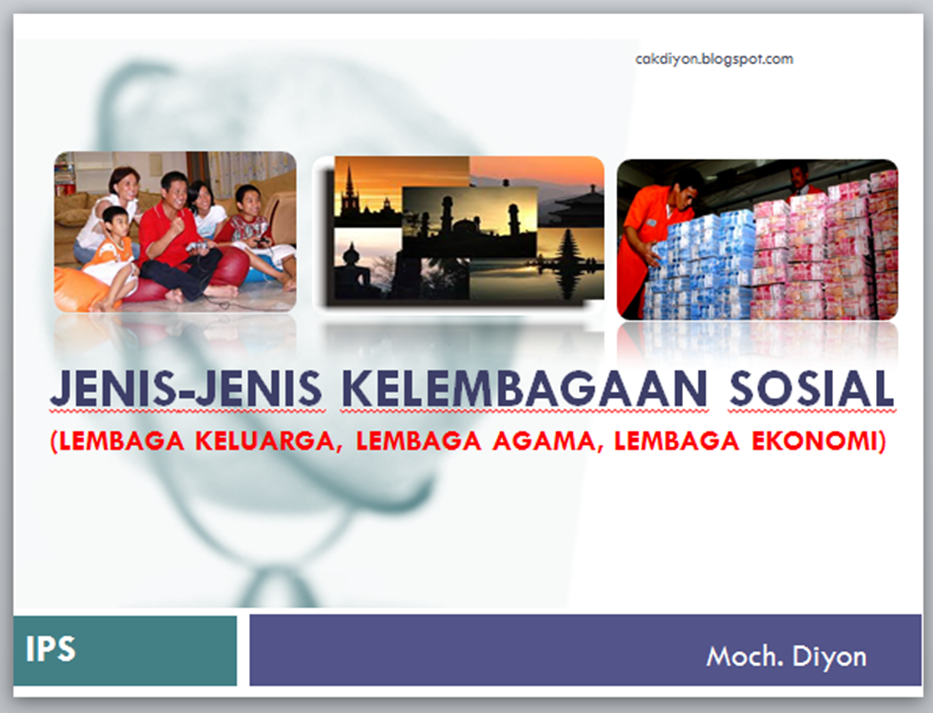 cakdiyon.blogspot.com

JENIS-JENIS KELEMBAGAAN SOSIAL

(LEMBAGA KELUARGA, LEMBAGA AGAMA, LEMBAGA EKONOMI)

IPS

Moch. Diyon